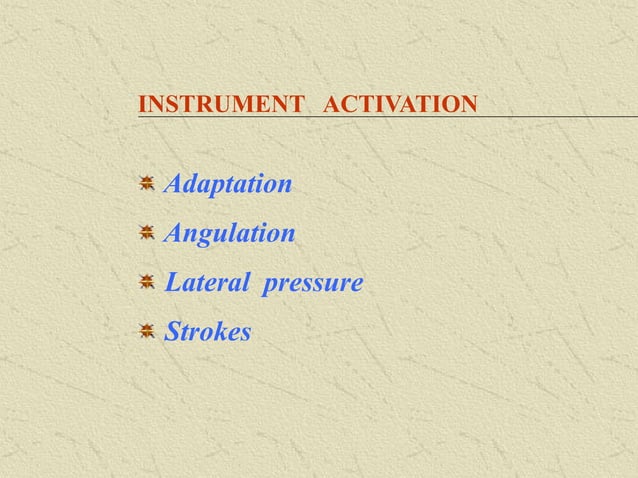 INSTRUMENT ACTIVATION

Adaptation

Angulation

Lateral pressure

Strokes